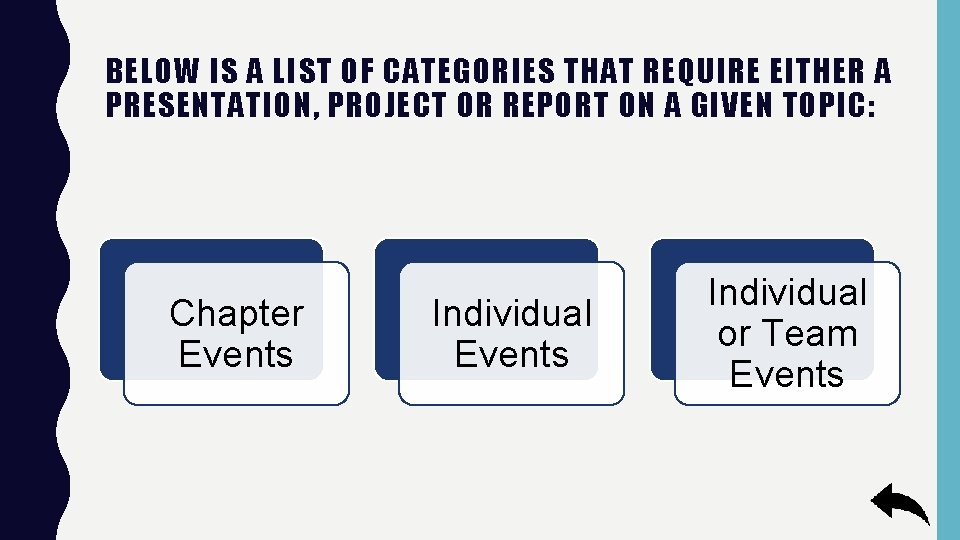 BELOW IS A LIST OF CATEGORIES THAT REQUIRE EITHER A PRESENTATION, PROJECT OR REPORT ON A GIVEN TOPIC:

Chapter Events

Individual Events

Individual or Team Events